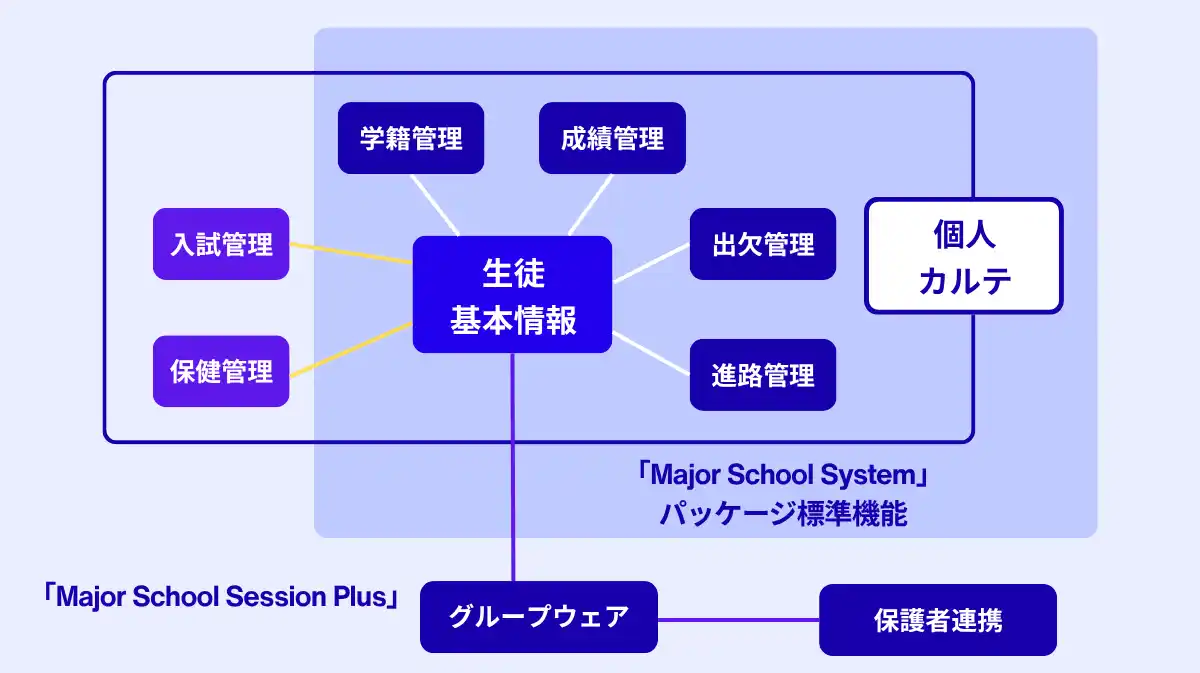 学籍管理

成績管理

入試管理

生徒
基本情報

出欠管理

個人
カルテ

保健管理

進路管理

「Major School System」
パッケージ標準機能

「Major School Session Plus」

グループウェア

保護者連携